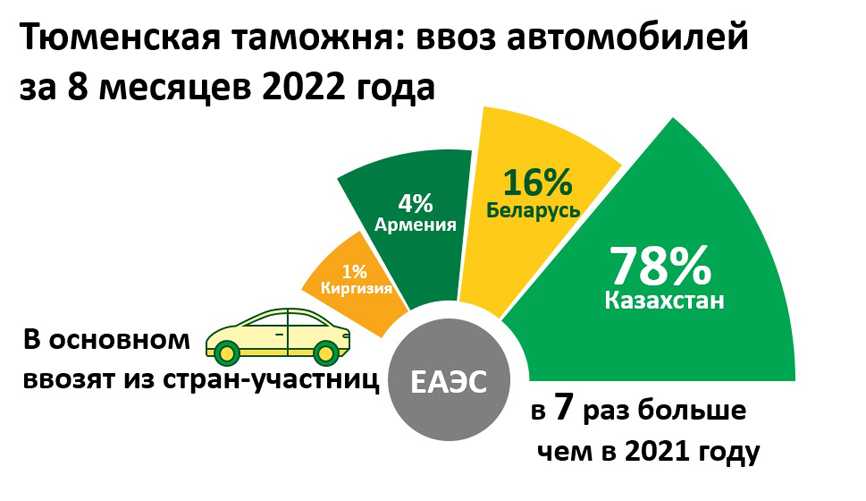 Тюменская таможня: ввоз автомобилей за 8 месяцев 2022 года

1%
Киргизия

4%
Армения

16%
Беларусь

78%
Казахстан

В основном ввозят из стран-участниц

ЕАЭС

в 7 раз больше чем в 2021 году